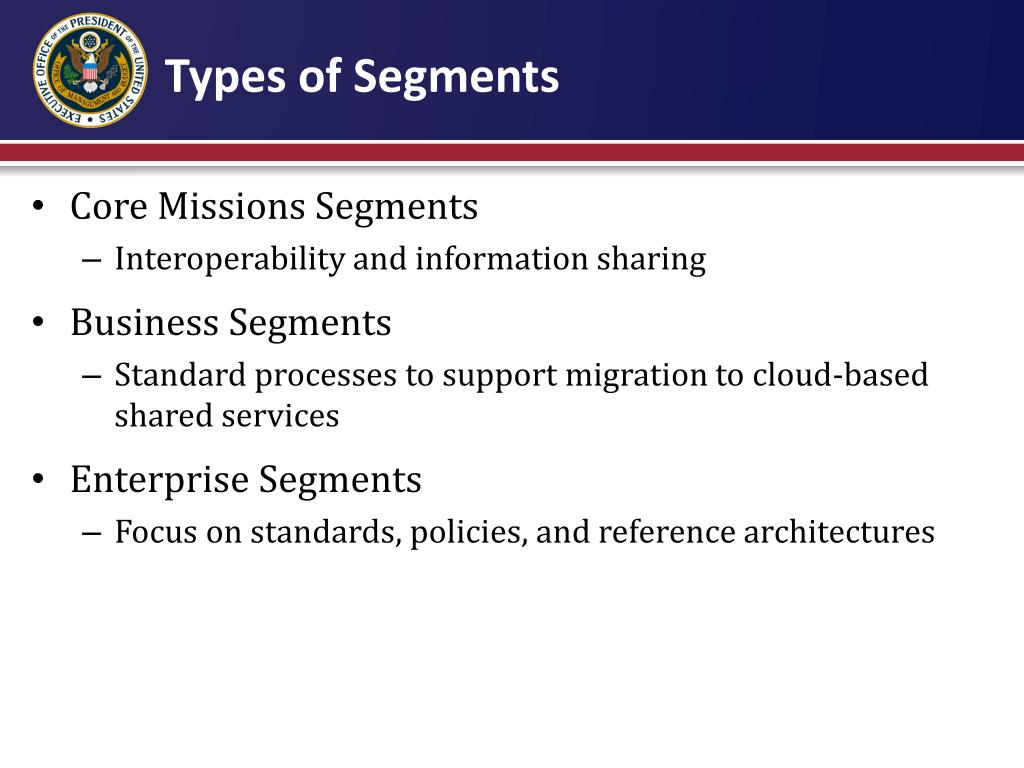 EXECUTIVE OFFICE OF THE PRESIDENT OF THE UNITED STATES
OFFICE OF MANAGEMENT AND BUDGET

Types of Segments

• Core Missions Segments
– Interoperability and information sharing

• Business Segments
– Standard processes to support migration to cloud-based shared services

• Enterprise Segments
– Focus on standards, policies, and reference architectures